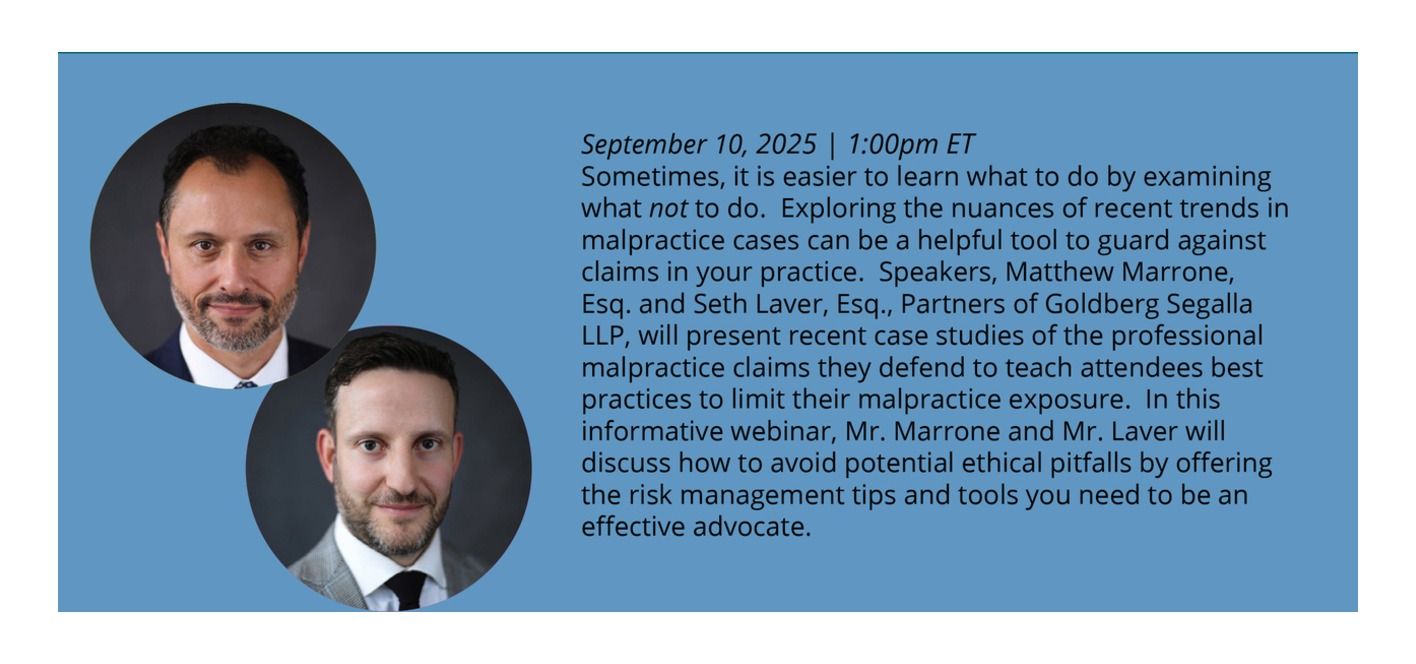 September 10, 2025 | 1:00pm ET
Sometimes, it is easier to learn what to do by examining what not to do. Exploring the nuances of recent trends in malpractice cases can be a helpful tool to guard against claims in your practice. Speakers, Matthew Marrone, Esq. and Seth Laver, Esq., Partners of Goldberg Segalla LLP, will present recent case studies of the professional malpractice claims they defend to teach attendees best practices to limit their malpractice exposure. In this informative webinar, Mr. Marrone and Mr. Laver will discuss how to avoid potential ethical pitfalls by offering the risk management tips and tools you need to be an effective advocate.